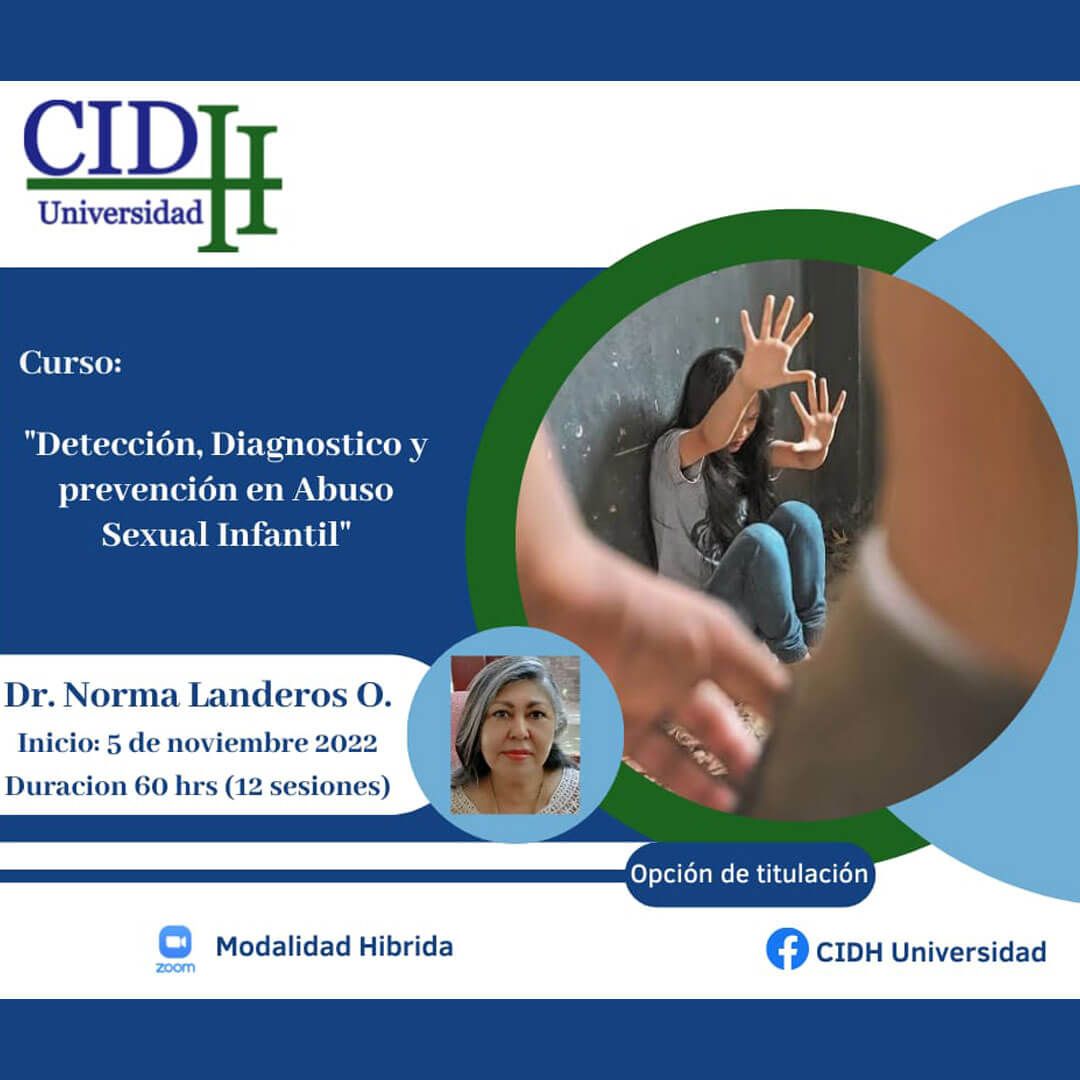 CIDH
Universidad

Curso:

"Detección, Diagnostico y prevención en Abuso Sexual Infantil"

Dr. Norma Landeros O.
Inicio: 5 de noviembre 2022
Duracion 60 hrs (12 sesiones)

Opción de titulación

zoom
Modalidad Hibrida

CIDH Universidad